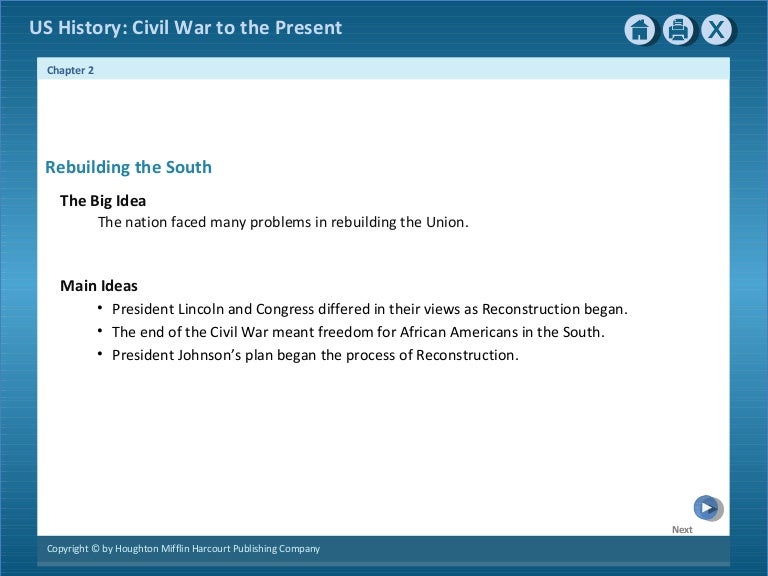 US History: Civil War to the Present

X

Chapter 2

Rebuilding the South

The Big Idea

The nation faced many problems in rebuilding the Union.

Main Ideas

• President Lincoln and Congress differed in their views as Reconstruction began.
• The end of the Civil War meant freedom for African Americans in the South.
• President Johnson's plan began the process of Reconstruction.

Next

Copyright © by Houghton Mifflin Harcourt Publishing Company